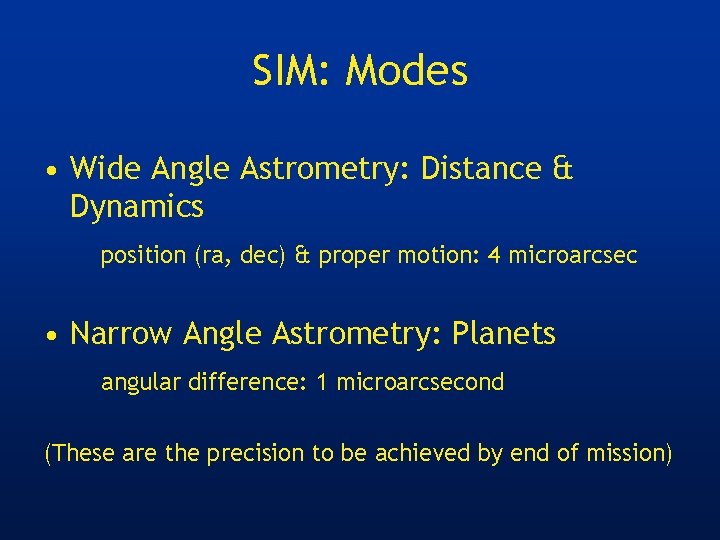 SIM: Modes

• Wide Angle Astrometry: Distance & Dynamics

position (ra, dec) & proper motion: 4 microarcsec

• Narrow Angle Astrometry: Planets

angular difference: 1 microarcsecond

(These are the precision to be achieved by end of mission)